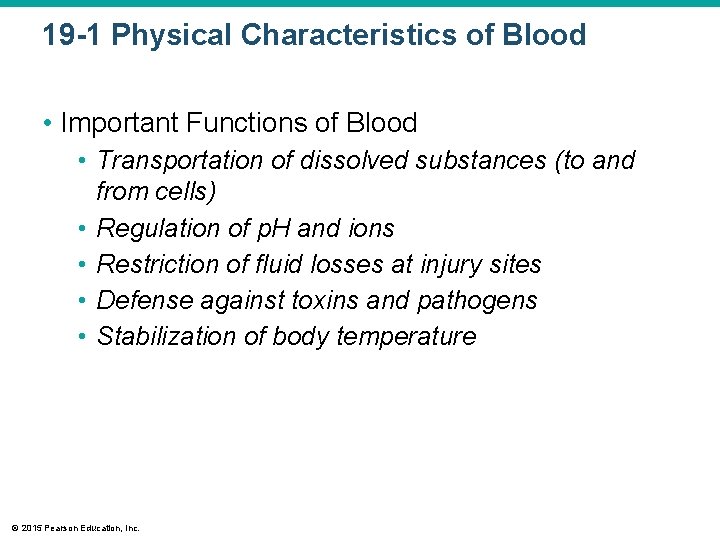 19-1 Physical Characteristics of Blood

• Important Functions of Blood
  • Transportation of dissolved substances (to and from cells)
  • Regulation of pH and ions
  • Restriction of fluid losses at injury sites
  • Defense against toxins and pathogens
  • Stabilization of body temperature

© 2015 Pearson Education, Inc.